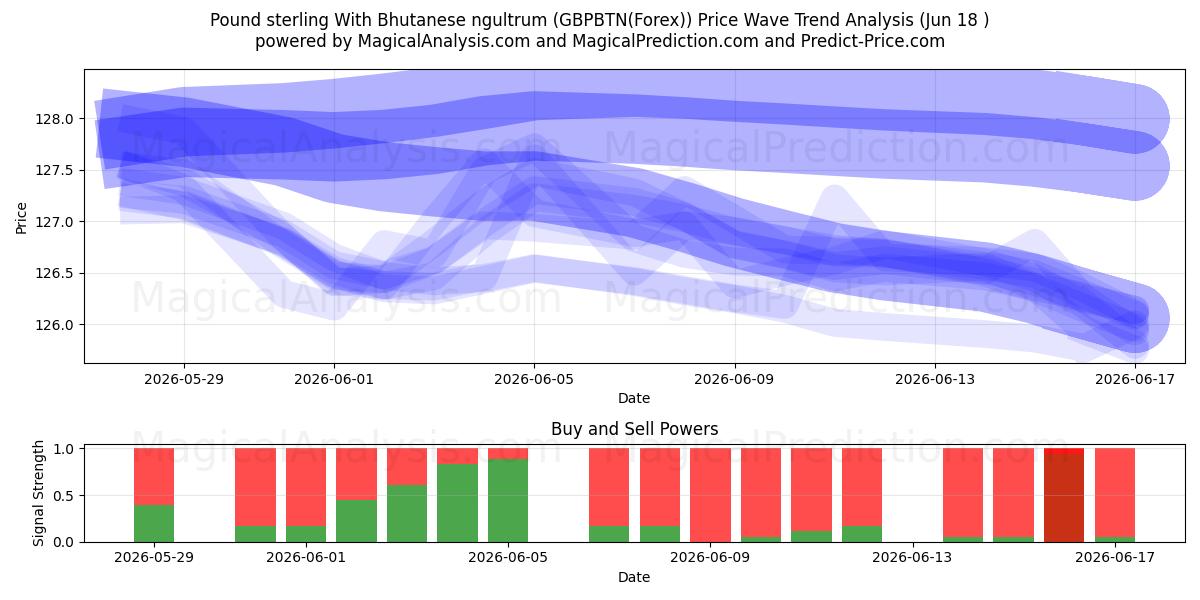 Pound sterling With Bhutanese ngultrum (GBPBTN(Forex)) Price Wave Trend Analysis (Jun 18 )
powered by MagicalAnalysis.com and MagicalPrediction.com and Predict-Price.com

MagicalAnalysis.com MagicalPrediction.com
MagicalAnalysis.com MagicalPrediction.com

Price
128.0
127.5
127.0
126.5
126.0

2026-05-29 2026-06-01 2026-06-05 2026-06-09 2026-06-13 2026-06-17
Date

Buy and Sell Powers

MagicalAnalysis.com MagicalPrediction.com

Signal Strength
1.0
0.5
0.0

2026-05-29 2026-06-01 2026-06-05 2026-06-09 2026-06-13 2026-06-17
Date